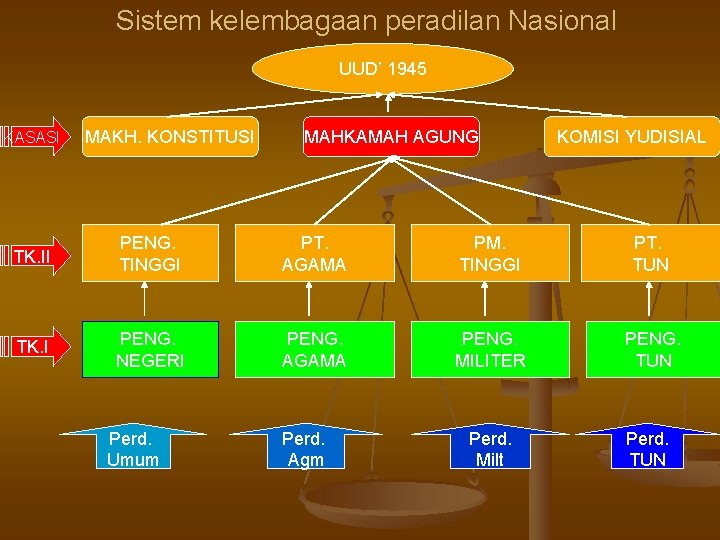 Sistem kelembagaan peradilan Nasional

UUD' 1945

KASASI

MAKH. KONSTITUSI

MAHKAMAH AGUNG

KOMISI YUDISIAL

TK.II

PENG. TINGGI

PT. AGAMA

PM. TINGGI

PT. TUN

TK.I

PENG. NEGERI

PENG. AGAMA

PENG. MILITER

PENG. TUN

Perd. Umum

Perd. Agm

Perd. Milt

Perd. TUN